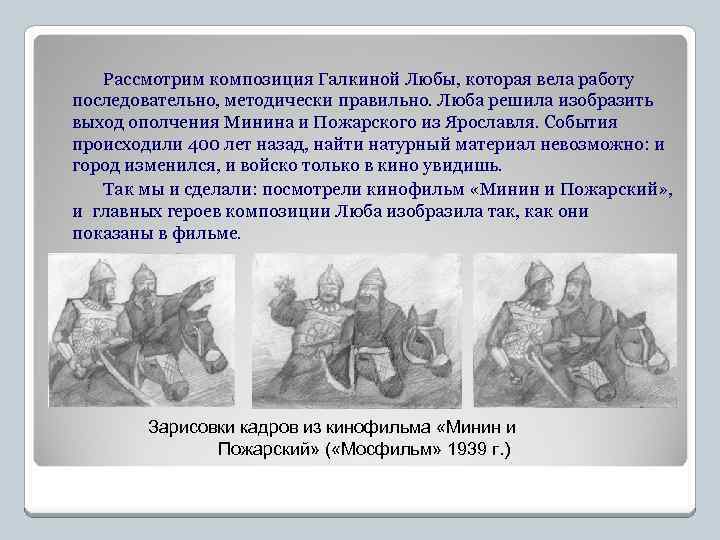 Рассмотрим композиция Галкиной Любы, которая вела работу последовательно, методически правильно. Люба решила изобразить выход ополчения Минина и Пожарского из Ярославля. События происходили 400 лет назад, найти натурный материал невозможно: и город изменился, и войско только в кино увидишь.

Так мы и сделали: посмотрели кинофильм «Минин и Пожарский», и главных героев композиции Люба изобразила так, как они показаны в фильме.

Зарисовки кадров из кинофильма «Минин и Пожарский» («Мосфильм» 1939 г.)